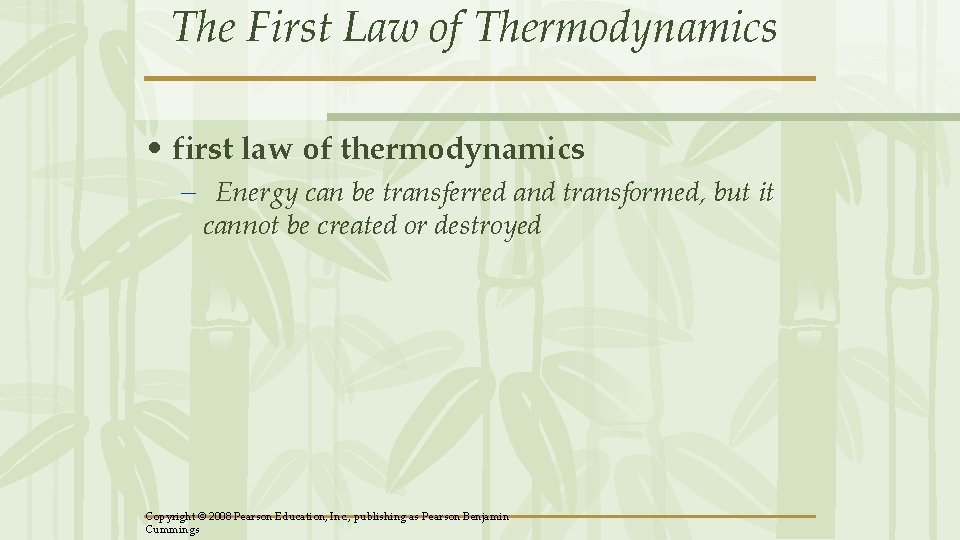 The First Law of Thermodynamics

• first law of thermodynamics

– Energy can be transferred and transformed, but it cannot be created or destroyed

Copyright © 2008 Pearson Education, Inc., publishing as Pearson Benjamin Cummings